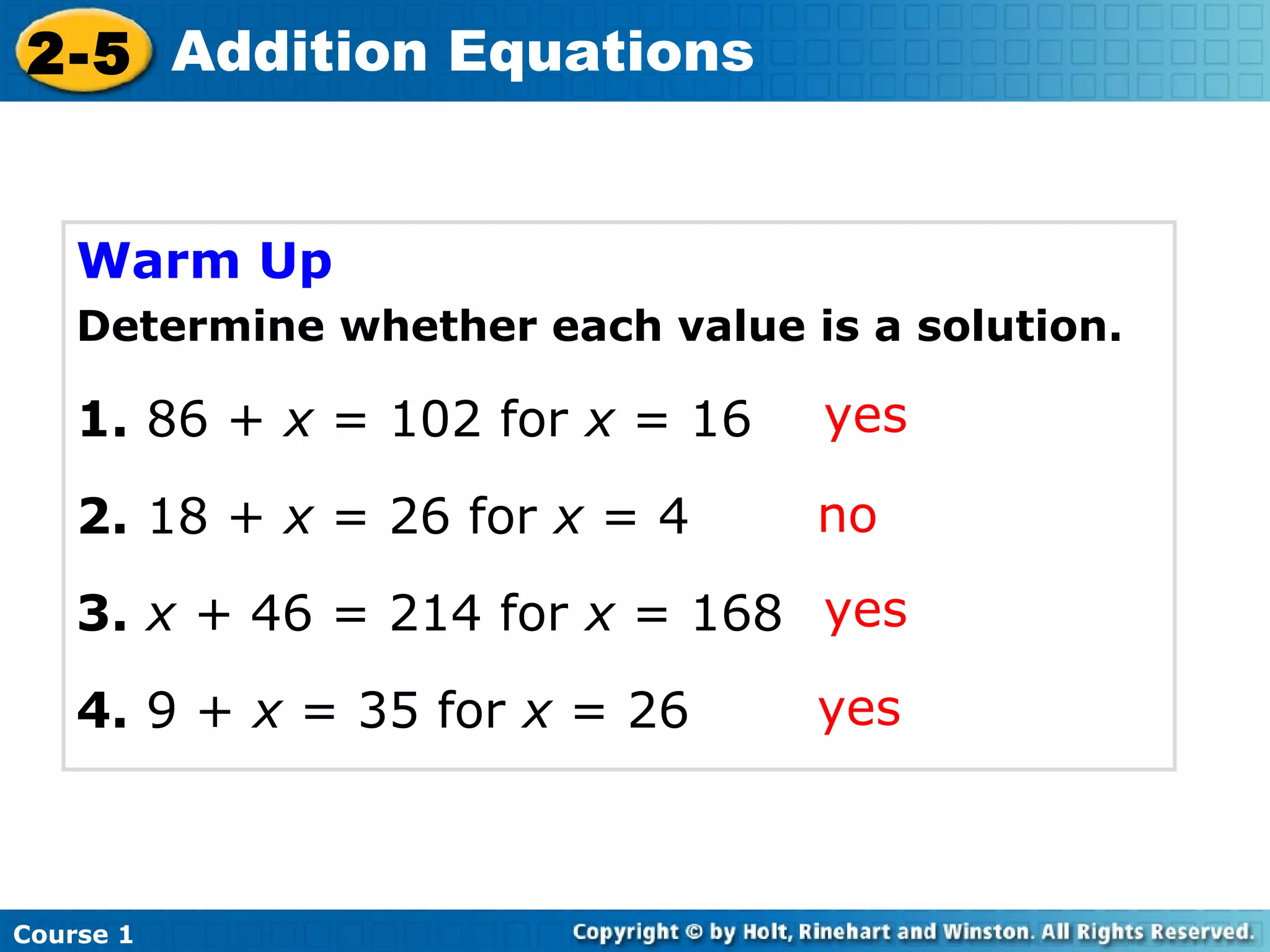 2-5 Addition Equations

Warm Up

Determine whether each value is a solution.

1. $86 + x = 102$ for $x = 16$ yes

2. $18 + x = 26$ for $x = 4$ no

3. $x + 46 = 214$ for $x = 168$ yes

4. $9 + x = 35$ for $x = 26$ yes

Course 1

Copyright © by Holt, Rinehart and Winston. All Rights Reserved.